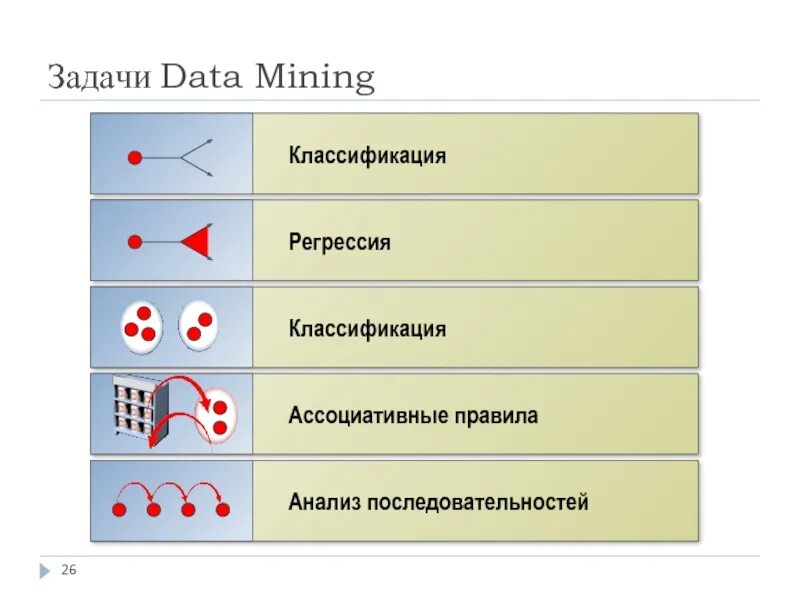 Задачи Data Mining

Классификация

Регрессия

Классификация

Ассоциативные правила

Анализ последовательностей

26